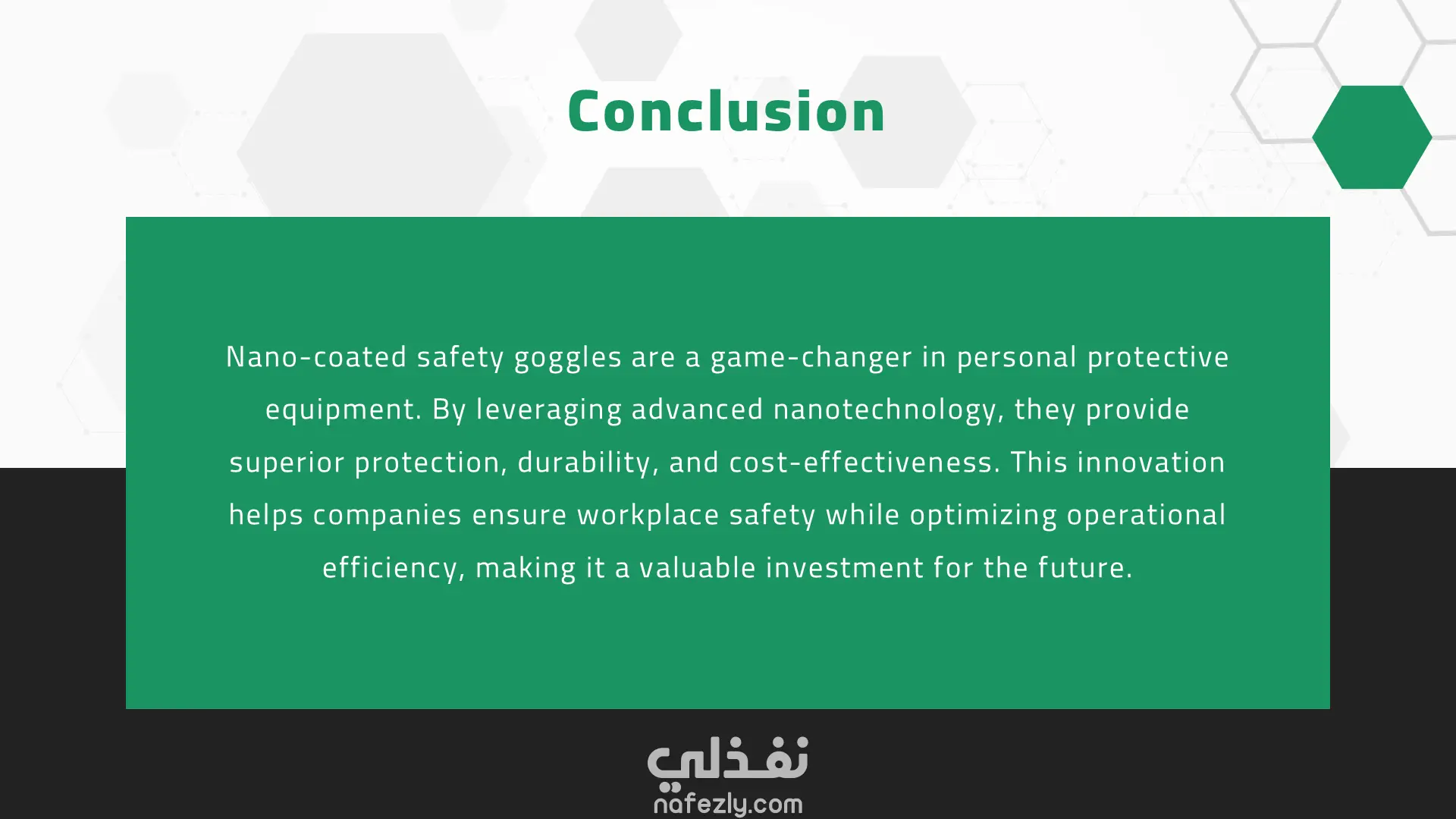 Conclusion

Nano-coated safety goggles are a game-changer in personal protective equipment. By leveraging advanced nanotechnology, they provide superior protection, durability, and cost-effectiveness. This innovation helps companies ensure workplace safety while optimizing operational efficiency, making it a valuable investment for the future.

نفذلي
nafezly.com